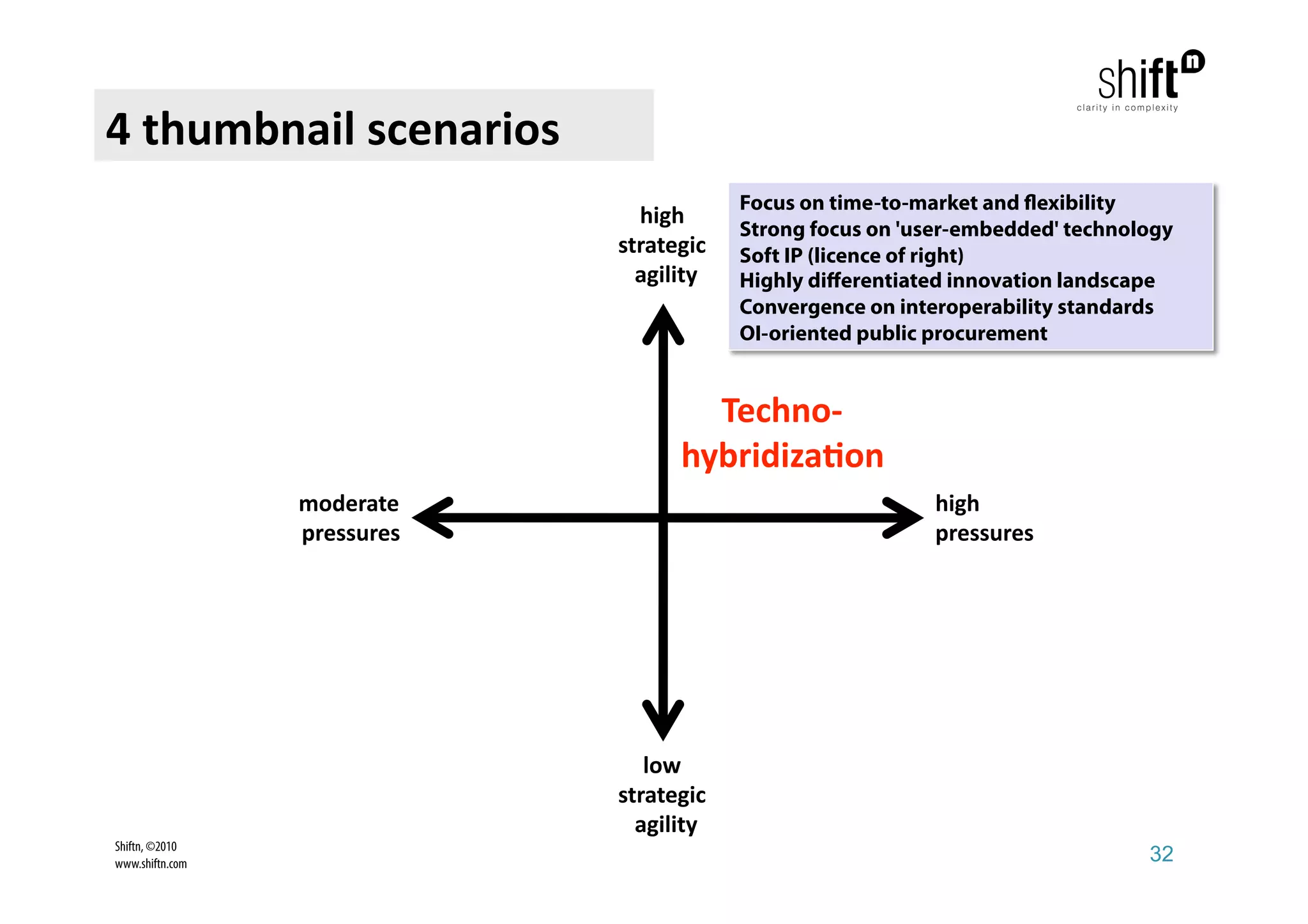 shift n
clarity in complexity

4 thumbnail scenarios

high strategic agility

Focus on time-to-market and flexibility
Strong focus on 'user-embedded' technology
Soft IP (licence of right)
Highly differentiated innovation landscape
Convergence on interoperability standards
OI-oriented public procurement

Techno-hybridization

moderate pressures

high pressures

low strategic agility

Shiftn, ©2010
www.shiftn.com

32